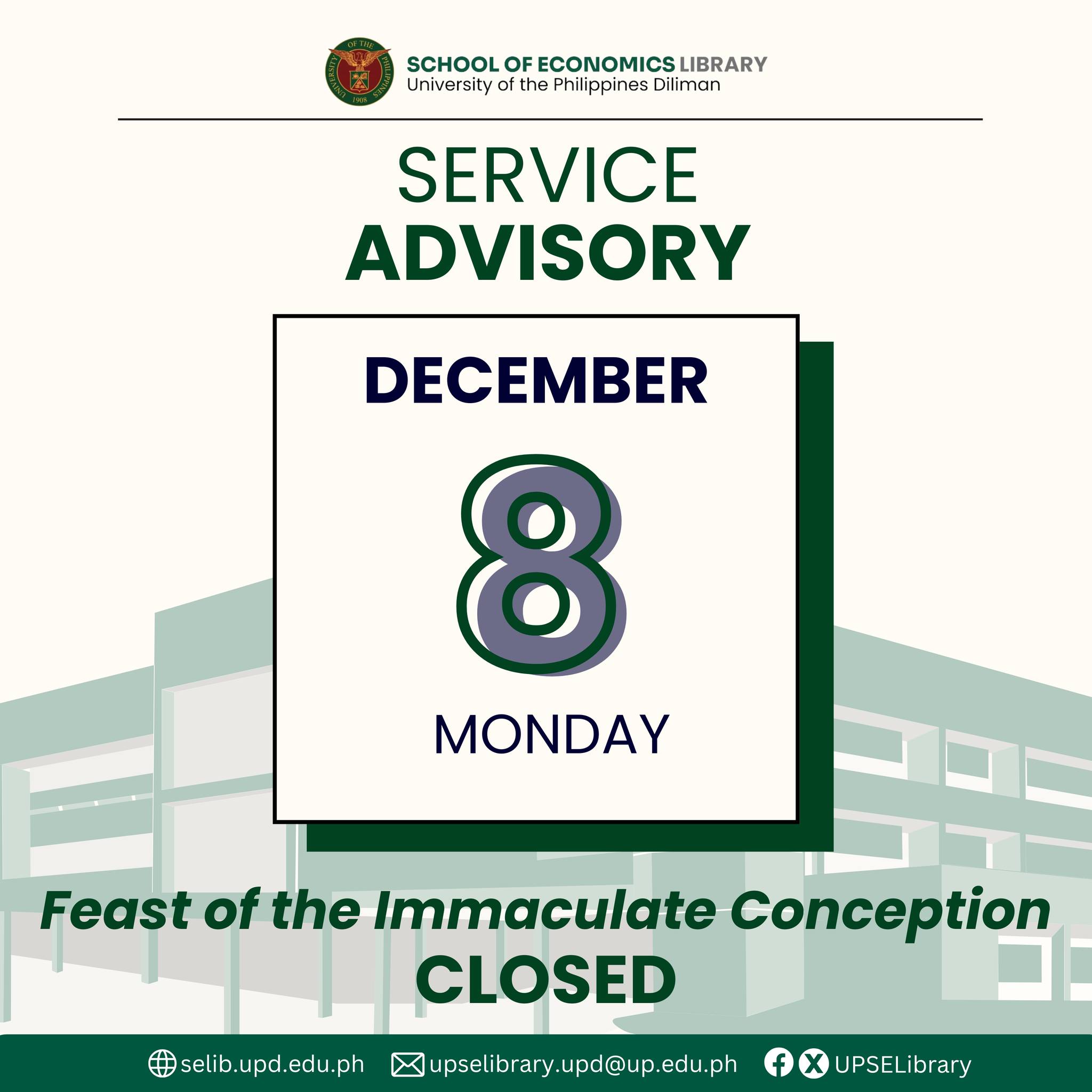 UNIVERSITY OF THE PHILIPPINES 1908

SCHOOL OF ECONOMICS LIBRARY
University of the Philippines Diliman

SERVICE
ADVISORY

DECEMBER
8
MONDAY

Feast of the Immaculate Conception
CLOSED

selib.upd.edu.ph upselibrary.upd@up.edu.ph UPSELibrary